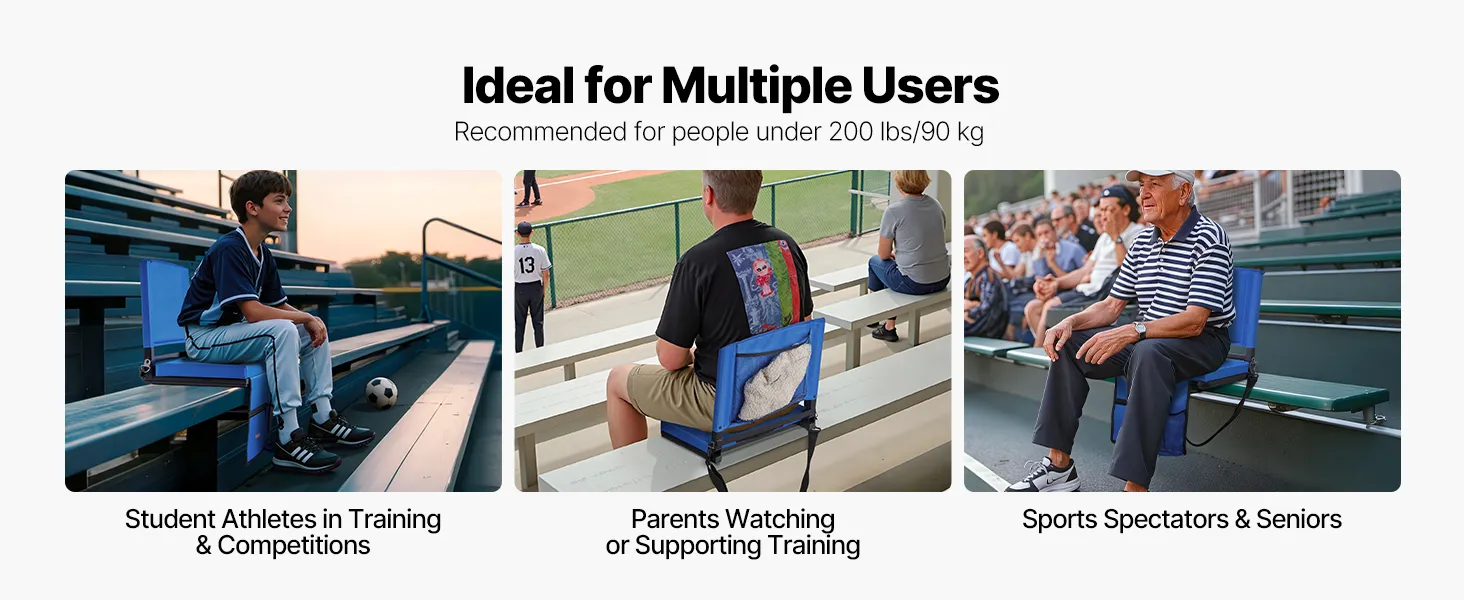 Ideal for Multiple Users

Recommended for people under 200 lbs/90 kg

13

Student Athletes in Training & Competitions

Parents Watching or Supporting Training

Sports Spectators & Seniors